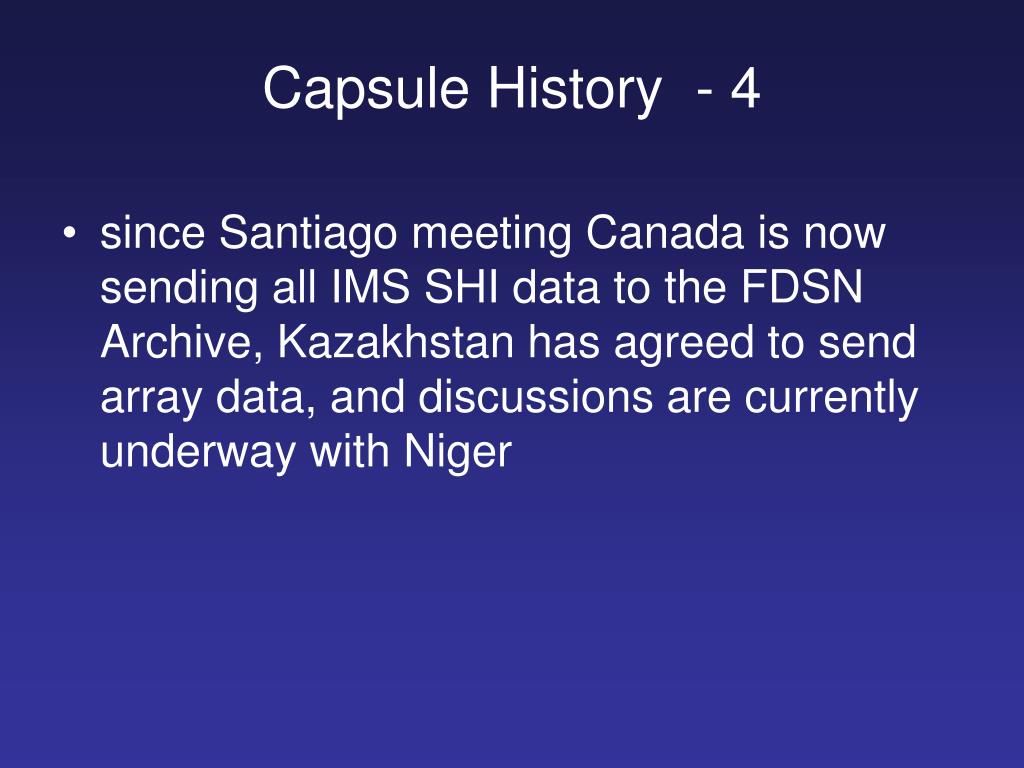 Capsule History - 4

• since Santiago meeting Canada is now sending all IMS SHI data to the FDSN Archive, Kazakhstan has agreed to send array data, and discussions are currently underway with Niger